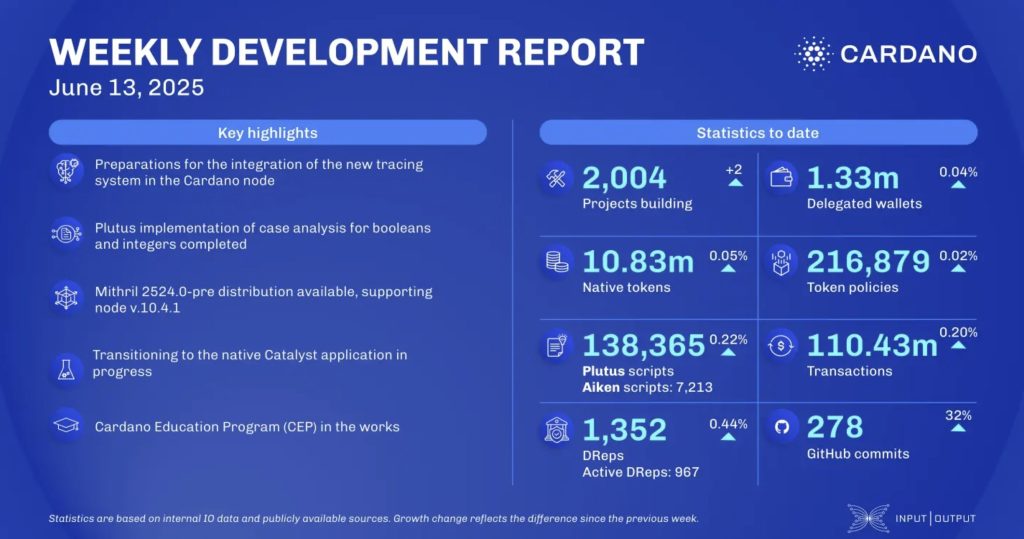 WEEKLY DEVELOPMENT REPORT
June 13, 2025

CARDANO

Key highlights

Preparations for the integration of the new tracing system in the Cardano node

Plutus implementation of case analysis for booleans and integers completed

Mithril 2524.0-pre distribution available, supporting node v.10.4.1

Transitioning to the native Catalyst application in progress

Cardano Education Program (CEP) in the works

Statistics to date

2,004 +2
Projects building

1.33m 0.04%
Delegated wallets

10.83m 0.05%
Native tokens

216,879 0.02%
Token policies

138,365 0.22%
Plutus scripts
Aiken scripts: 7,213

110.43m 0.20%
Transactions

1,352 0.44%
DReps
Active DReps: 967

278 32%
GitHub commits

Statistics are based on internal IO data and publicly available sources. Growth change reflects the difference since the previous week.

INPUT | OUTPUT